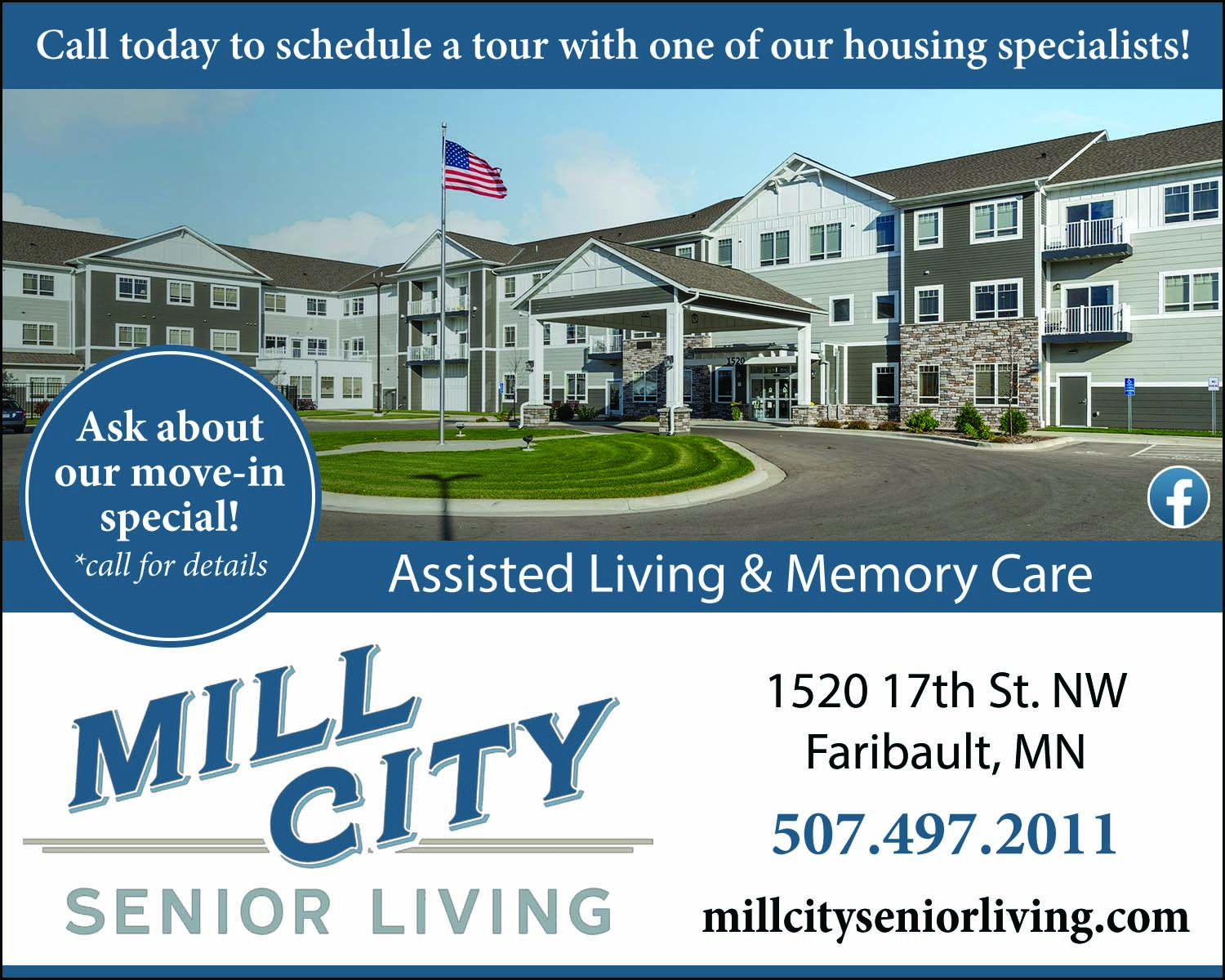 Call today to schedule a tour with one of our housing specialists!

1520

Ask about our move-in special!
*call for details

Assisted Living & Memory Care

MILL CITY
SENIOR LIVING

1520 17th St. NW
Faribault, MN

507.497.2011

millcityseniorliving.com